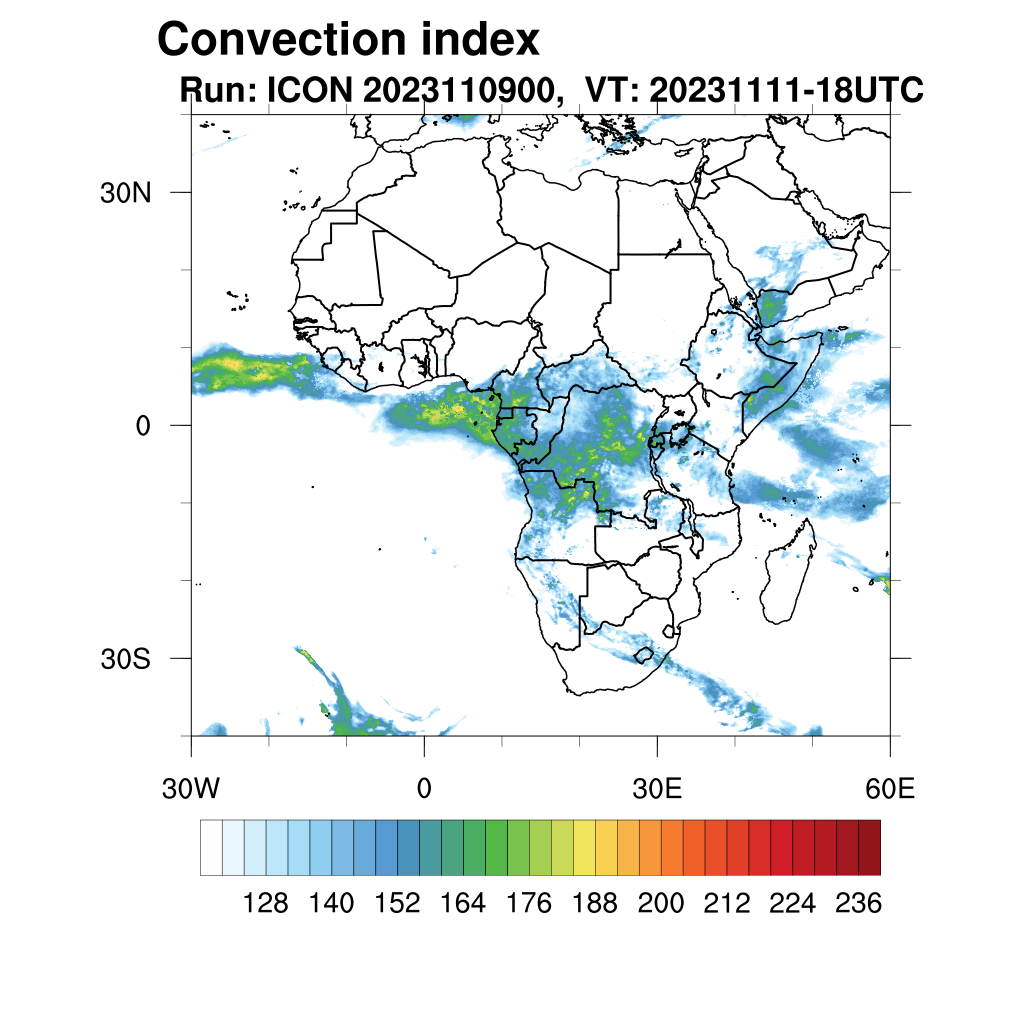 Convection index
Run: ICON 2023110900, VT: 20231111-18UTC

30N
0
30S

30W
0
30E
60E

128 140 152 164 176 188 200 212 224 236